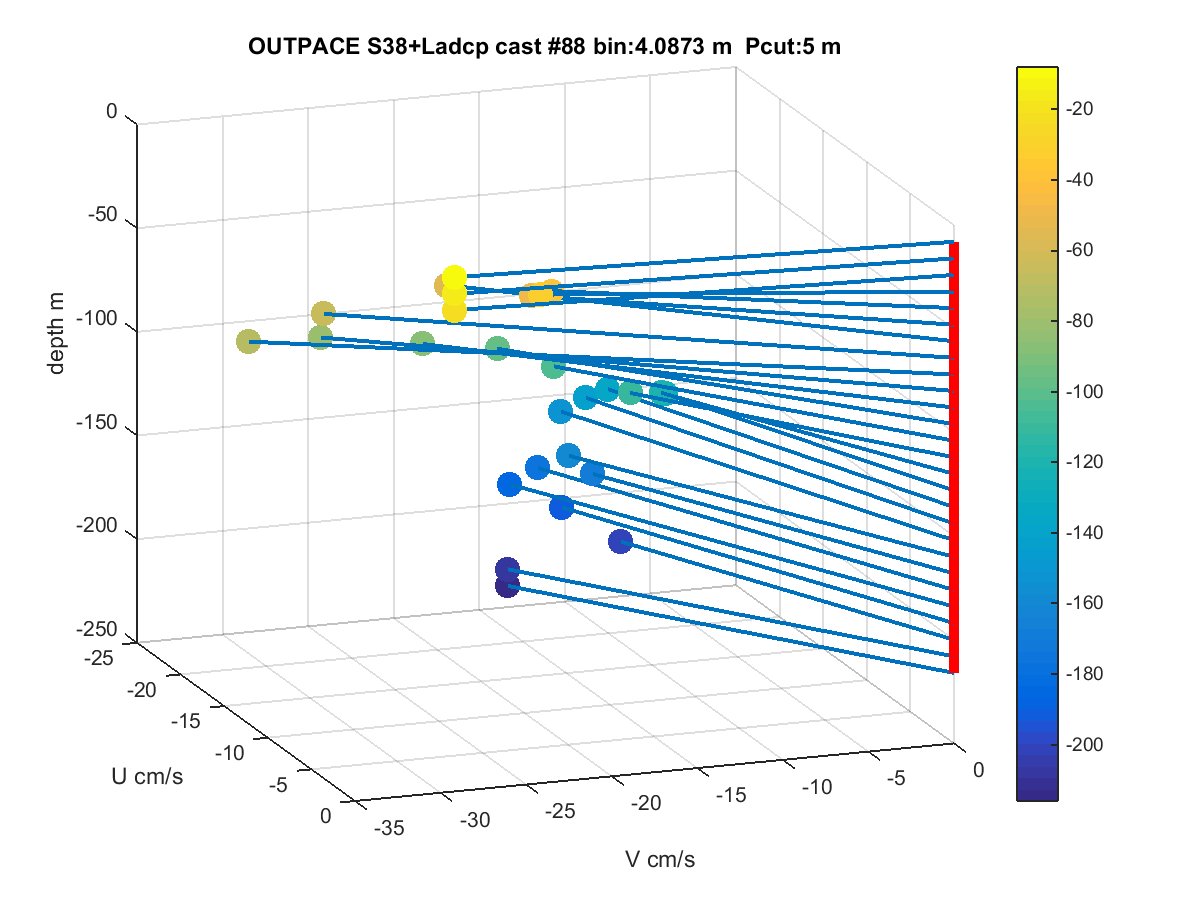 OUTPACE S38+Ladcp cast #88 bin:4.0873 m Pcut:5 m

0
-50
-100
-150
-200
-250
depth m

-25
-20
-15
-10
-5
0
U cm/s

-35
-30
-25
-20
-15
-10
-5
0
V cm/s

-20
-40
-60
-80
-100
-120
-140
-160
-180
-200